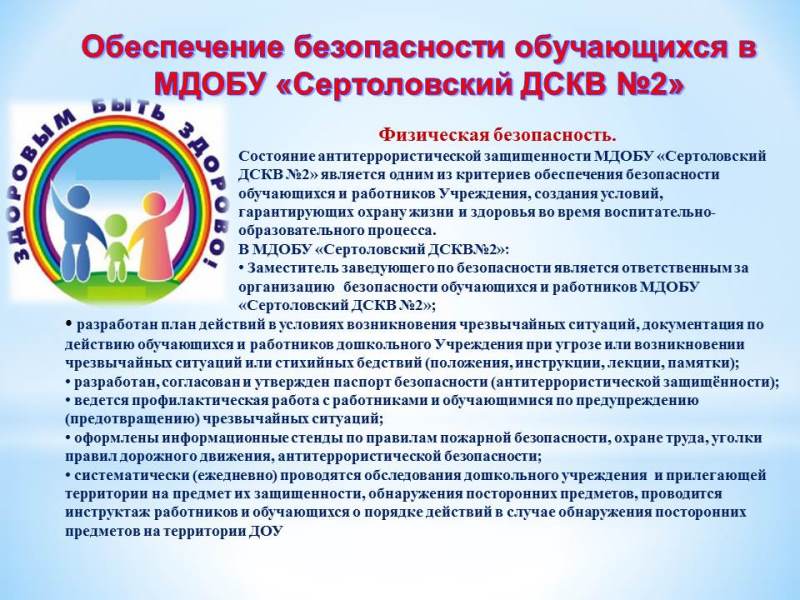 Обеспечение безопасности обучающихся в МДОБУ «Сертоловский ДСКВ №2»

ЗДОРОВЫМ БЫТЬ ЗДОРОВО!

Физическая безопасность.

Состояние антитеррористической защищенности МДОБУ «Сертоловский ДСКВ №2» является одним из критериев обеспечения безопасности обучающихся и работников Учреждения, создания условий, гарантирующих охрану жизни и здоровья во время воспитательно-образовательного процесса.

В МДОБУ «Сертоловский ДСКВ№2»:

• Заместитель заведующего по безопасности является ответственным за организацию безопасности обучающихся и работников МДОБУ «Сертоловский ДСКВ №2»;

• разработан план действий в условиях возникновения чрезвычайных ситуаций, документация по действию обучающихся и работников дошкольного Учреждения при угрозе или возникновении чрезвычайных ситуаций или стихийных бедствий (положения, инструкции, лекции, памятки);

• разработан, согласован и утвержден паспорт безопасности (антитеррористической защищённости);

• ведется профилактическая работа с работниками и обучающимися по предупреждению (предотвращению) чрезвычайных ситуаций;

• оформлены информационные стенды по правилам пожарной безопасности, охране труда, уголки правил дорожного движения, антитеррористической безопасности;

• систематически (ежедневно) проводятся обследования дошкольного учреждения и прилегающей территории на предмет их защищенности, обнаружения посторонних предметов, проводится инструктаж работников и обучающихся о порядке действий в случае обнаружения посторонних предметов на территории ДОУ